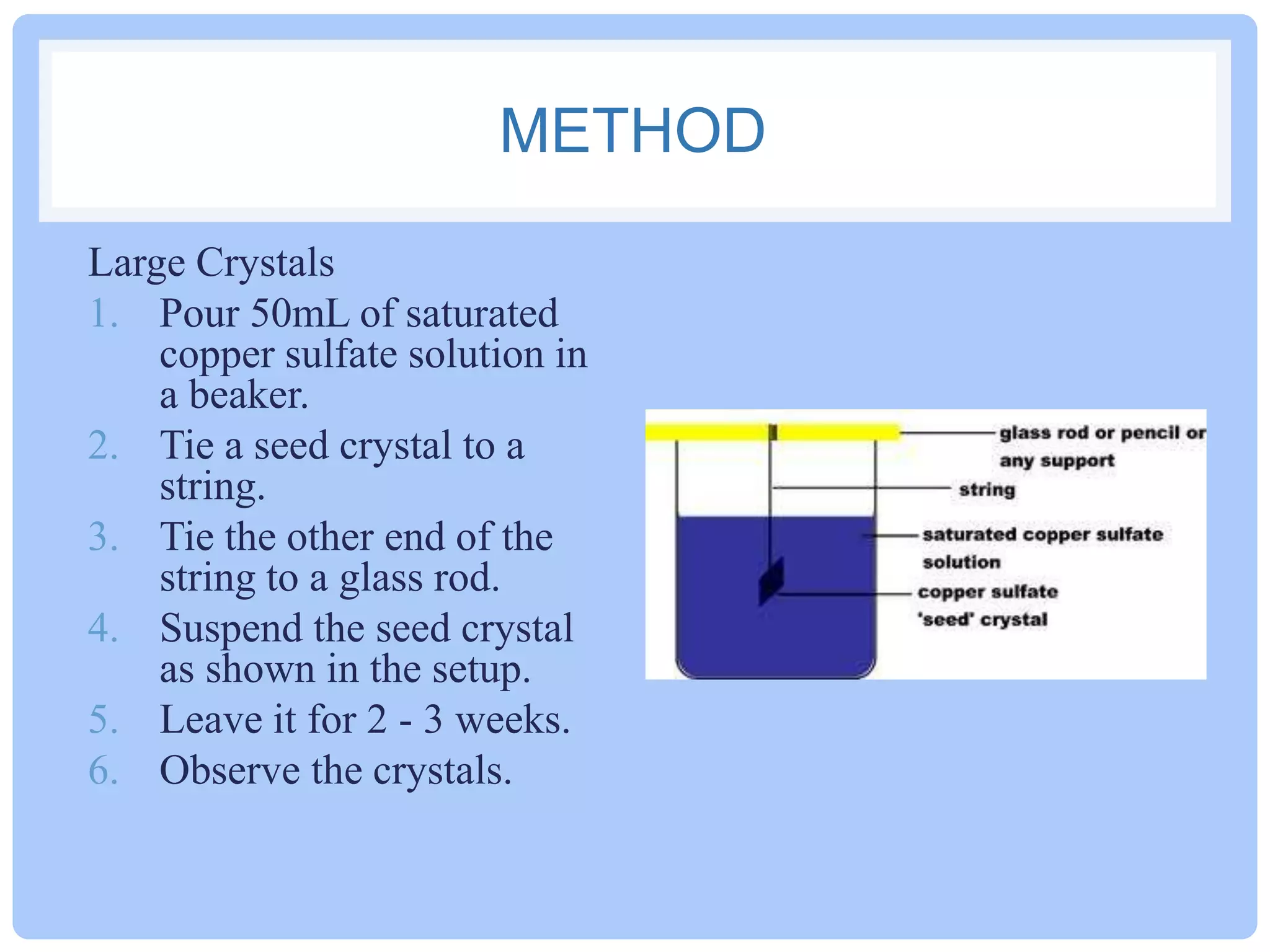 METHOD

Large Crystals

1. Pour 50mL of saturated copper sulfate solution in a beaker.
2. Tie a seed crystal to a string.
3. Tie the other end of the string to a glass rod.
4. Suspend the seed crystal as shown in the setup.
5. Leave it for 2 - 3 weeks.
6. Observe the crystals.

glass rod or pencil or any support
string
saturated copper sulfate solution
copper sulfate 'seed' crystal